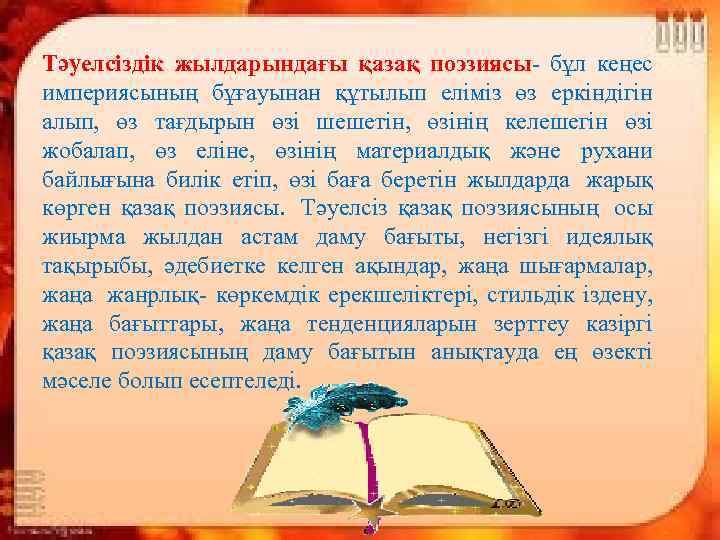 Тәуелсіздік жылдарындағы қазақ поэзиясы- бұл кеңес империясының бұғауынан құтылып еліміз өз еркіндігін алып, өз тағдырын өзі шешетін, өзінің келешегін өзі жобалап, өз еліне, өзінің материалдық және рухани байлығына билік етіп, өзі баға беретін жылдарда жарық көрген қазақ поэзиясы. Тәуелсіз қазақ поэзиясының осы жиырма жылдан астам даму бағыты, негізгі идеялық тақырыбы, әдебиетке келген ақындар, жаңа шығармалар, жаңа жанрлық- көркемдік ерекшеліктері, стильдік іздену, жаңа бағыттары, жаңа тенденцияларын зерттеу казіргі қазақ поэзиясының даму бағытын анықтауда ең өзекті мәселе болып есептеледі.